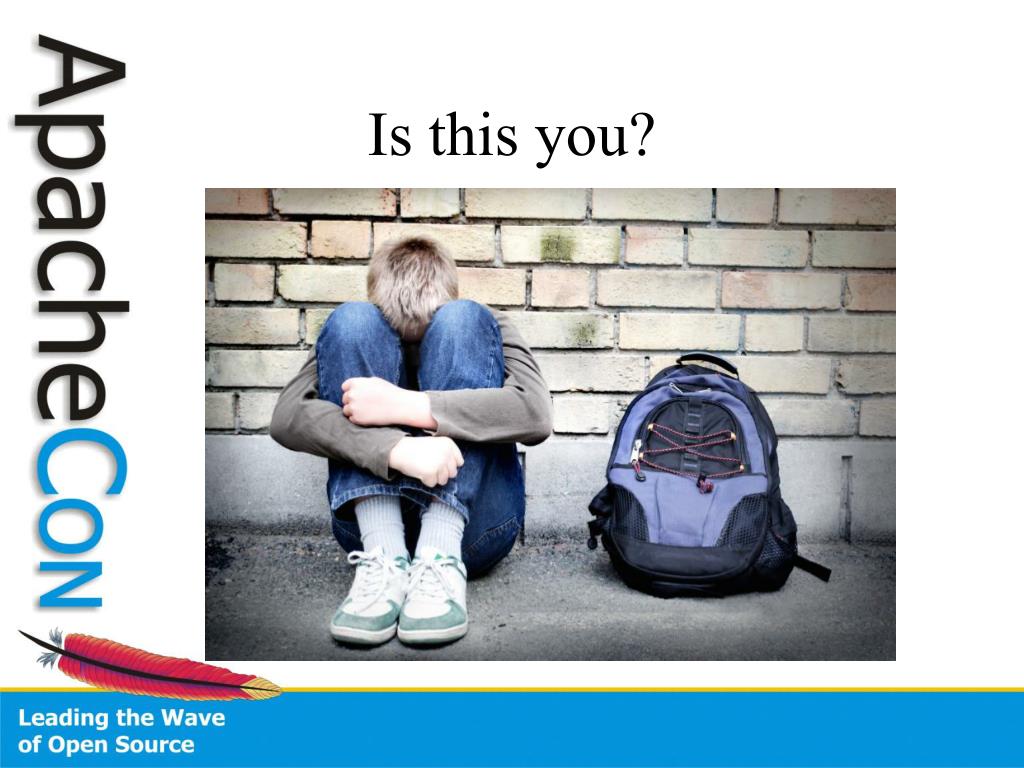 ApacheCon

Is this you?

Leading the Wave of Open Source